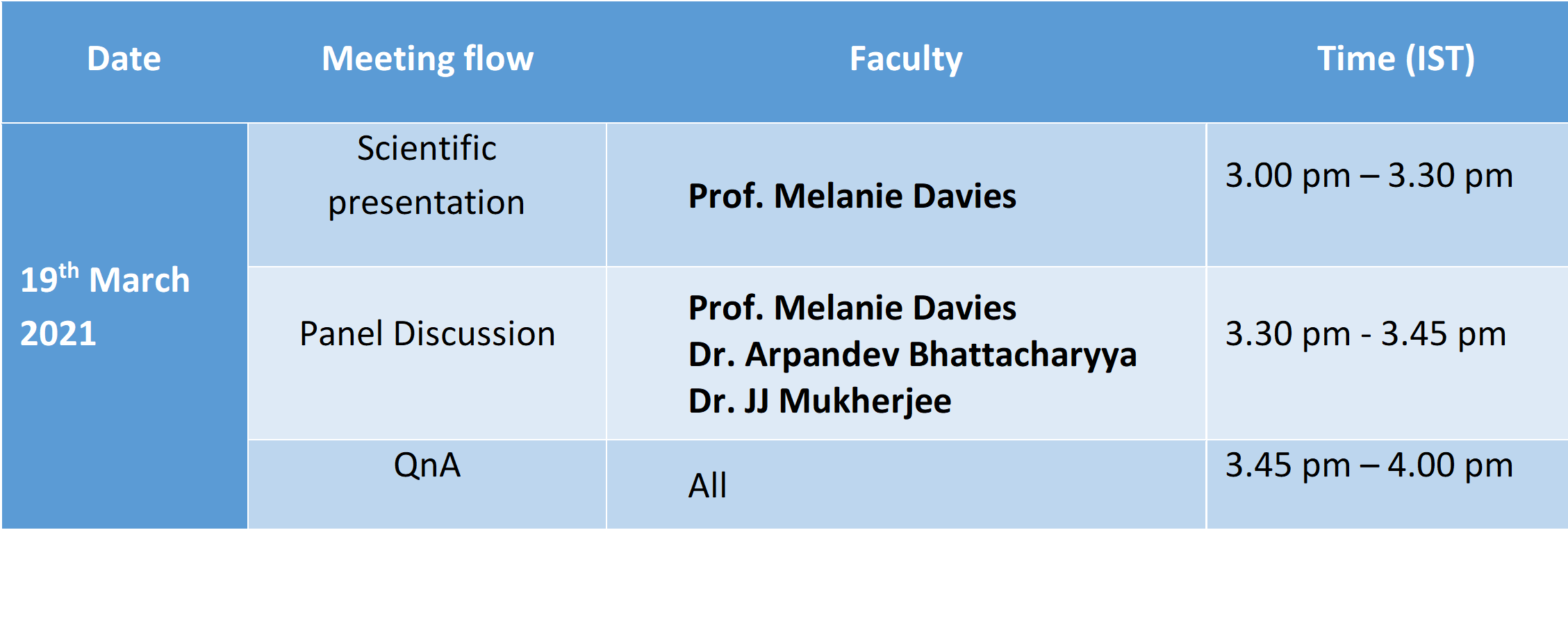 | Date | Meeting flow | Faculty | Time (IST) |
|---|---|---|---|
| 19th March 2021 | Scientific presentation | Prof. Melanie Davies | 3.00 pm – 3.30 pm |
|  | Panel Discussion | Prof. Melanie Davies Dr. Arpandev Bhattacharyya Dr. JJ Mukherjee | 3.30 pm - 3.45 pm |
|  | QnA | All | 3.45 pm – 4.00 pm |